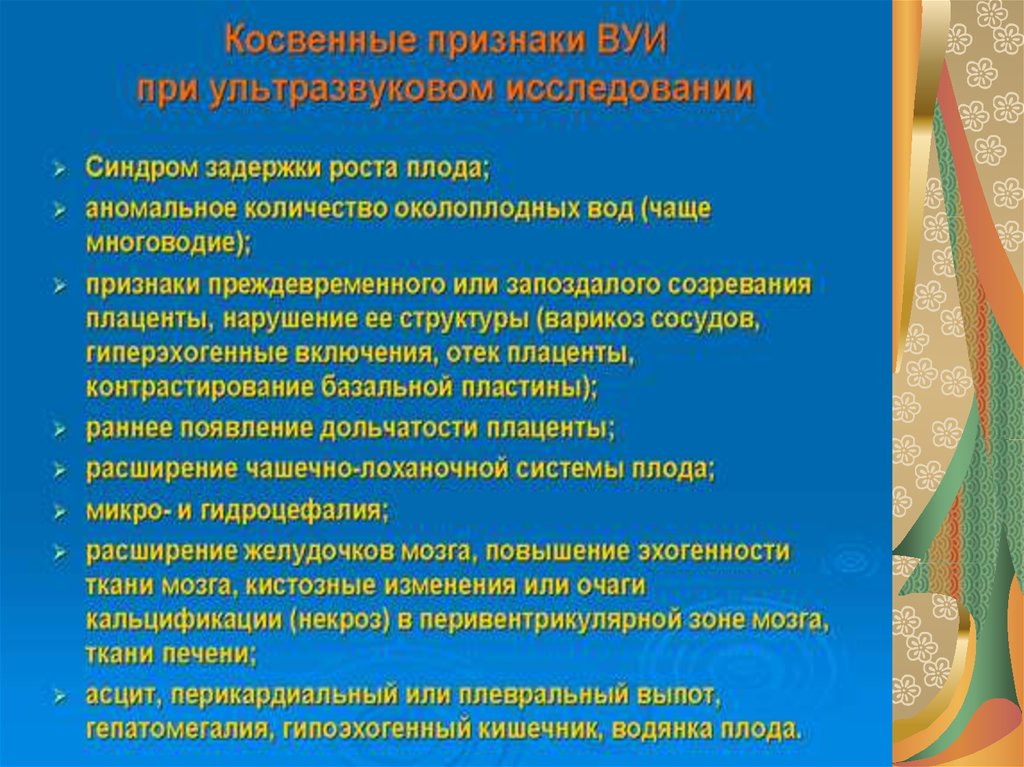 Косвенные признаки ВУИ при ультразвуковом исследовании

➢ Синдром задержки роста плода;
➢ аномальное количество околоплодных вод (чаще многоводие);
➢ признаки преждевременного или запоздалого созревания плаценты, нарушение ее структуры (варикоз сосудов, гиперэхогенные включения, отек плаценты, контрастирование базальной пластины);
➢ раннее появление дольчатости плаценты;
➢ расширение чашечно-лоханочной системы плода;
➢ микро- и гидроцефалия;
➢ расширение желудочков мозга, повышение эхогенности ткани мозга, кистозные изменения или очаги кальцификации (некроз) в перивентрикулярной зоне мозга, ткани печени;
➢ асцит, перикардиальный или плевральный выпот, гепатомегалия, гипоэхогенный кишечник, водянка плода.